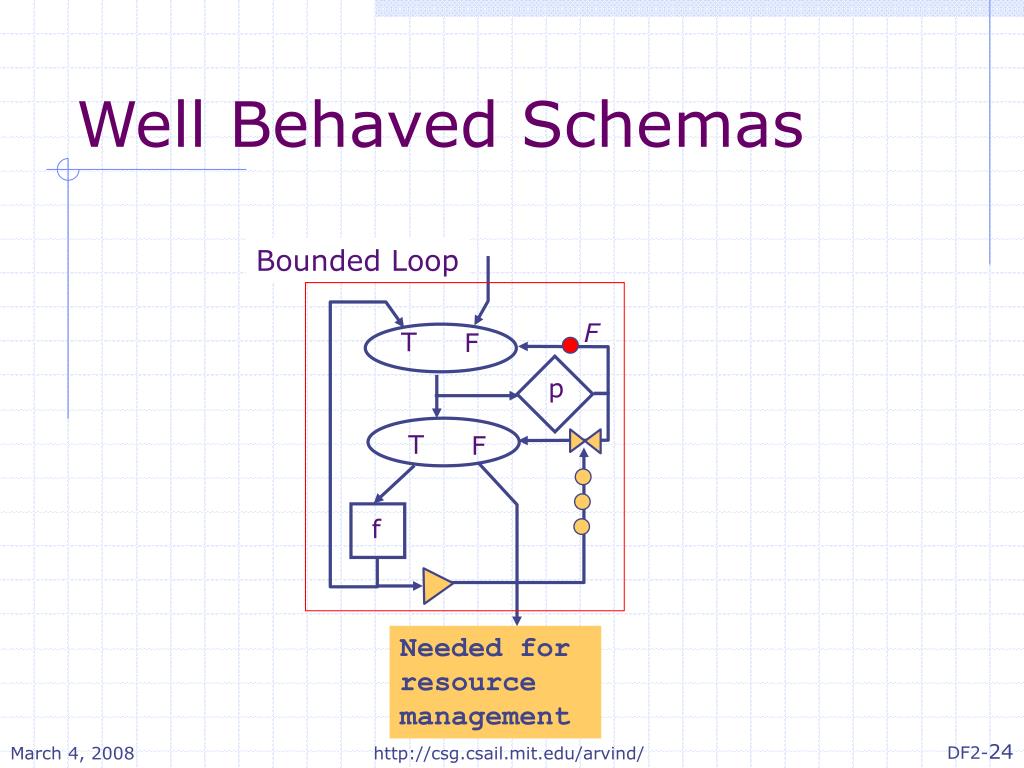 Well Behaved Schemas

Bounded Loop

T F

F

p

T F

f

Needed for resource management

March 4, 2008

http://csg.csail.mit.edu/arvind/

DF2-24